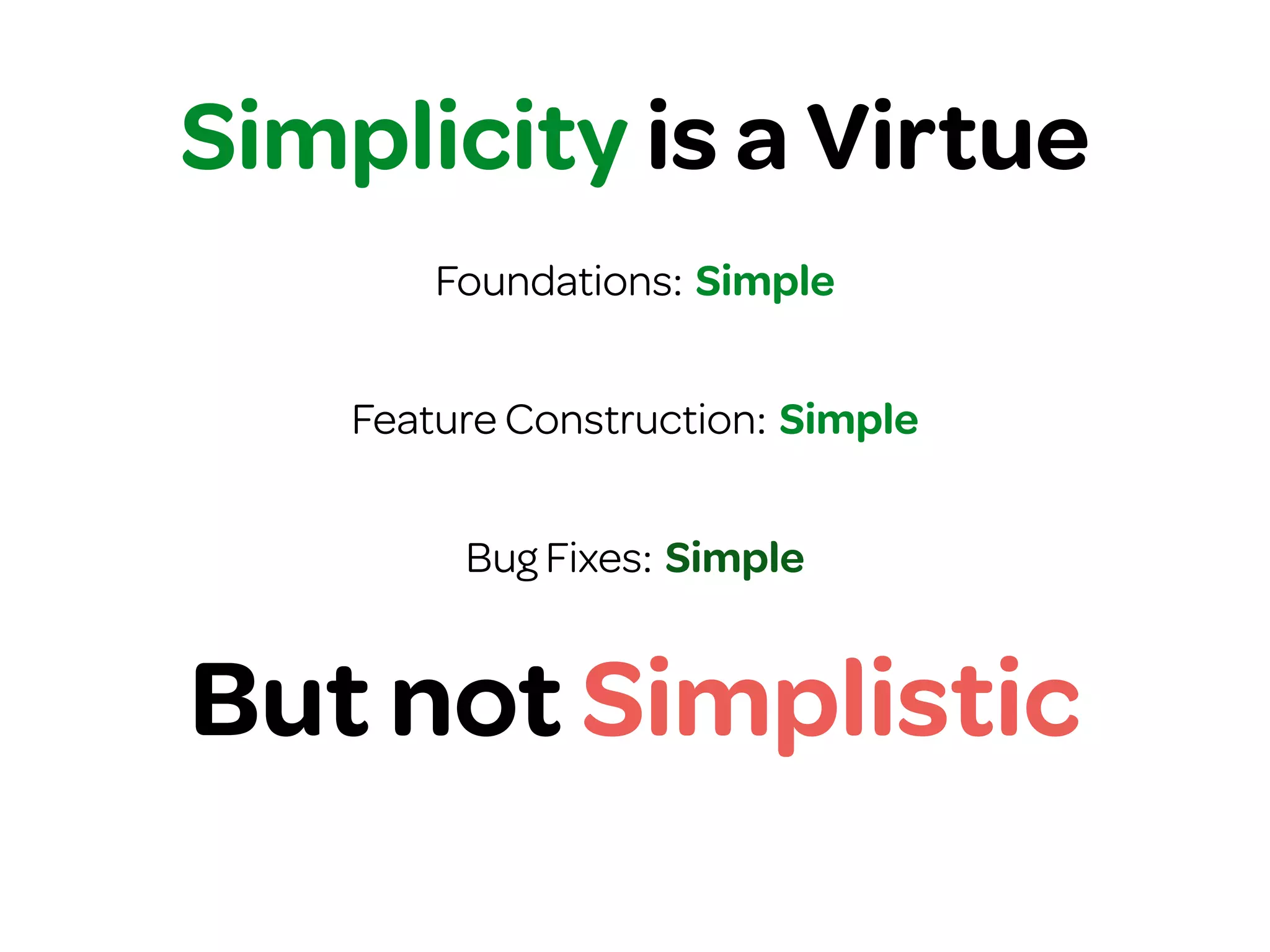 Simplicity is a Virtue

Foundations: Simple

Feature Construction: Simple

Bug Fixes: Simple

But not Simplistic